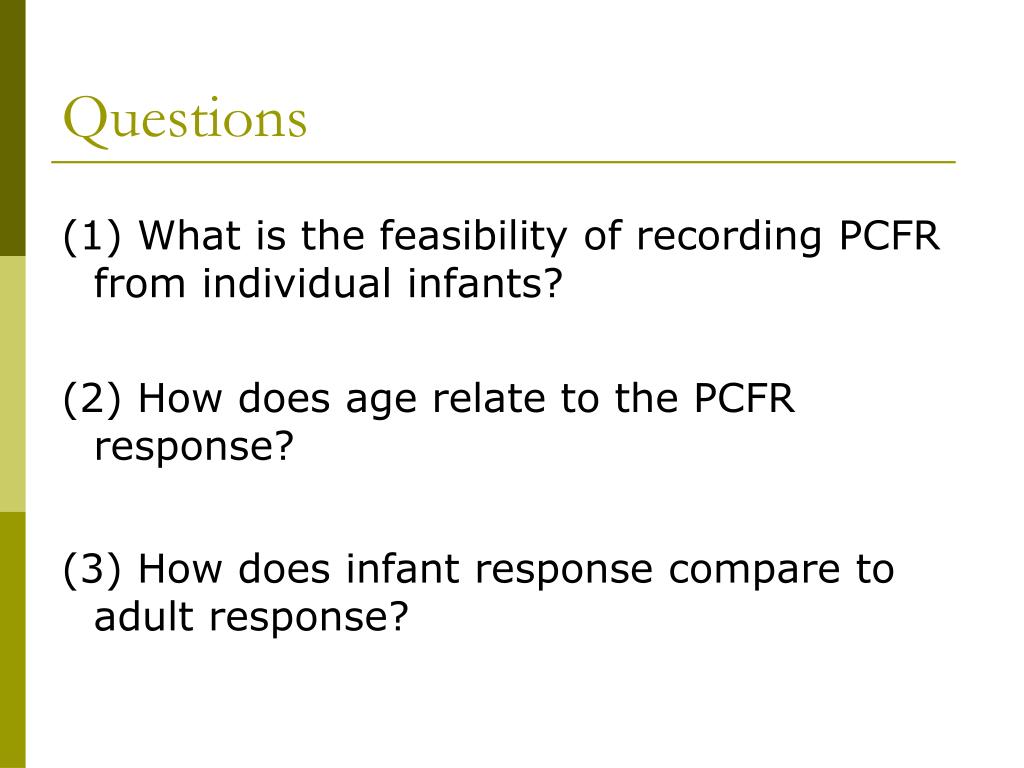 Questions

(1) What is the feasibility of recording PCFR from individual infants?

(2) How does age relate to the PCFR response?

(3) How does infant response compare to adult response?